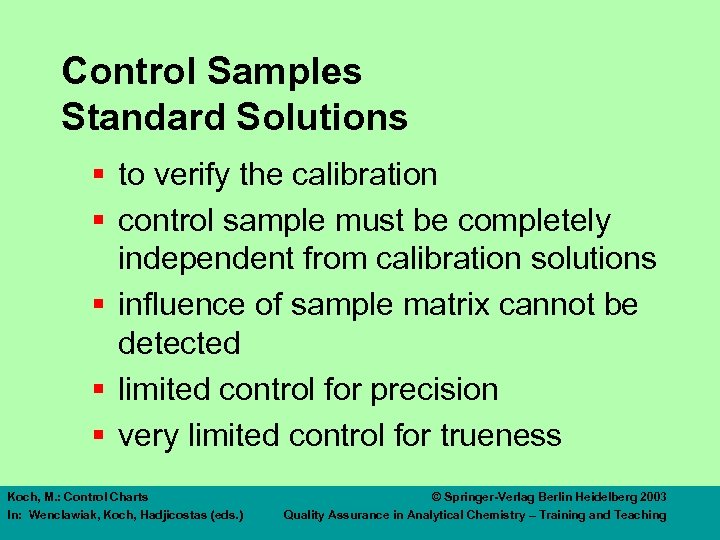 Control Samples
Standard Solutions

- to verify the calibration
- control sample must be completely independent from calibration solutions
- influence of sample matrix cannot be detected
- limited control for precision
- very limited control for trueness

Koch, M.: Control Charts
In: Wenclawiak, Koch, Hadjicostas (eds.)
© Springer-Verlag Berlin Heidelberg 2003
Quality Assurance in Analytical Chemistry – Training and Teaching